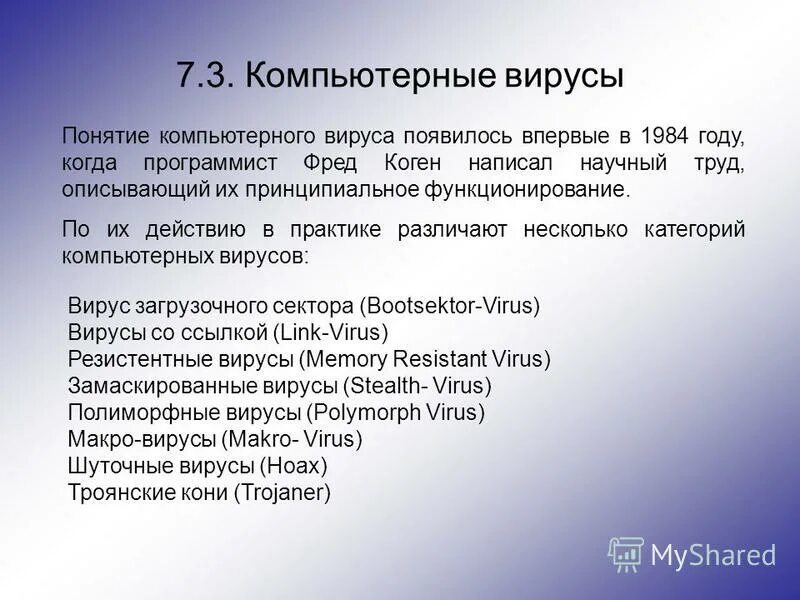 7.3. Компьютерные вирусы

Понятие компьютерного вируса появилось впервые в 1984 году, когда программист Фред Коген написал научный труд, описывающий их принципиальное функционирование.

По их действию в практике различают несколько категорий компьютерных вирусов:

Вирус загрузочного сектора (Bootsektor-Virus)
Вирусы со ссылкой (Link-Virus)
Резистентные вирусы (Memory Resistant Virus)
Замаскированные вирусы (Stealth- Virus)
Полиморфные вирусы (Polymorph Virus)
Макро-вирусы (Makro- Virus)
Шуточные вирусы (Hoax)
Троянские кони (Trojaner)

MyShared